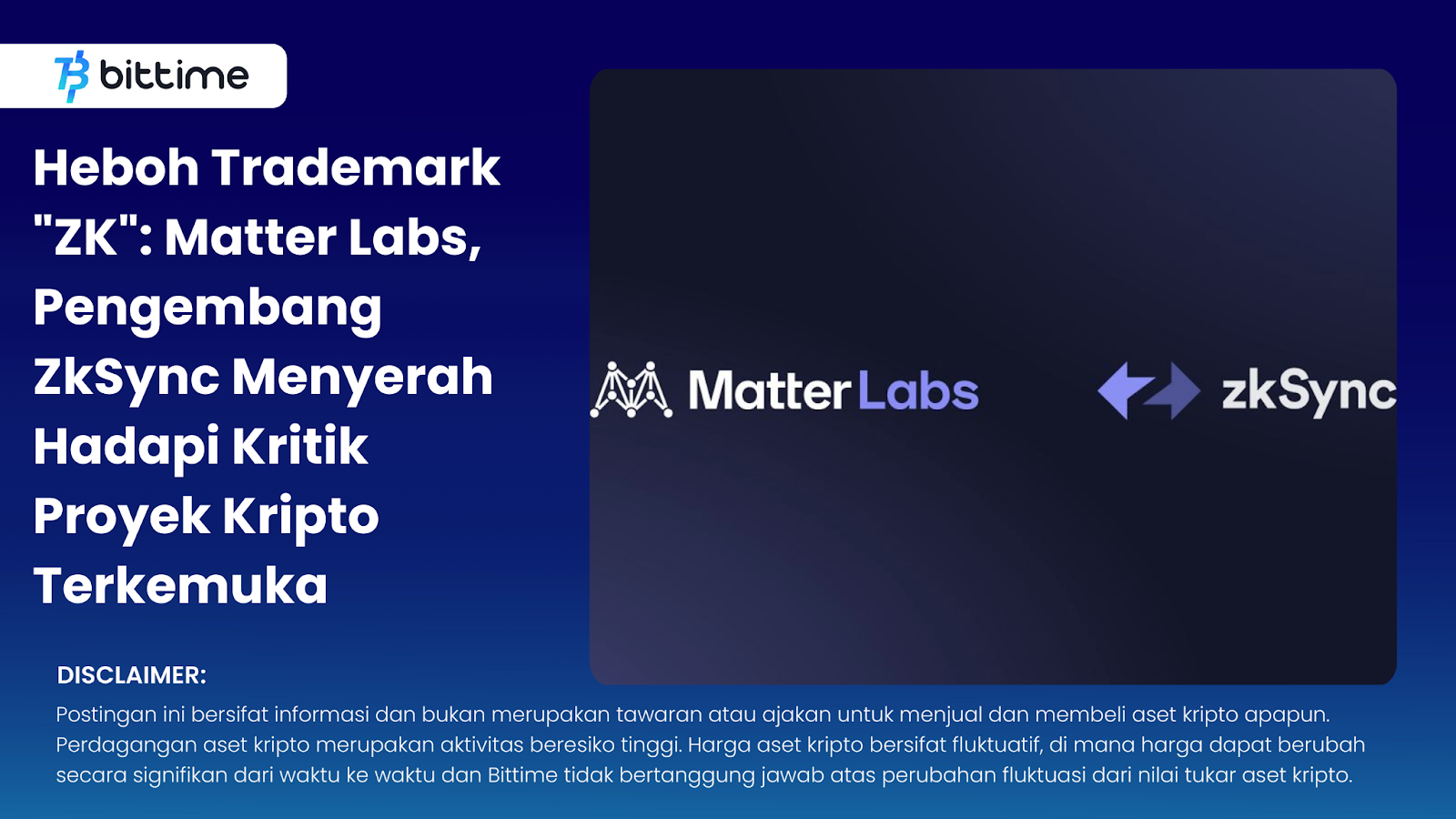 bittime

Heboh Trademark "ZK": Matter Labs, Pengembang ZkSync Menyerah Hadapi Kritik Proyek Kripto Terkemuka

Matter Labs

zkSync

DISCLAIMER:

Postingan ini bersifat informasi dan bukan merupakan tawaran atau ajakan untuk menjual dan membeli aset kripto apapun. Perdagangan aset kripto merupakan aktivitas beresiko tinggi. Harga aset kripto bersifat fluktuatif, di mana harga dapat berubah secara signifikan dari waktu ke waktu dan Bittime tidak bertanggung jawab atas perubahan fluktuasi dari nilai tukar aset kripto.